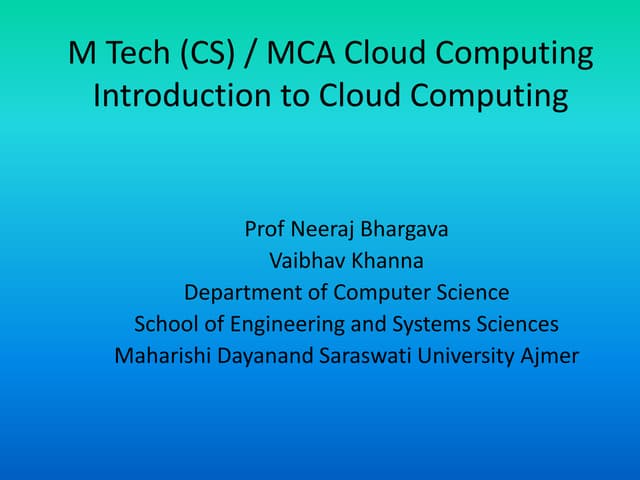 M Tech (CS) / MCA Cloud Computing
Introduction to Cloud Computing

Prof Neeraj Bhargava
Vaibhav Khanna
Department of Computer Science
School of Engineering and Systems Sciences
Maharishi Dayanand Saraswati University Ajmer